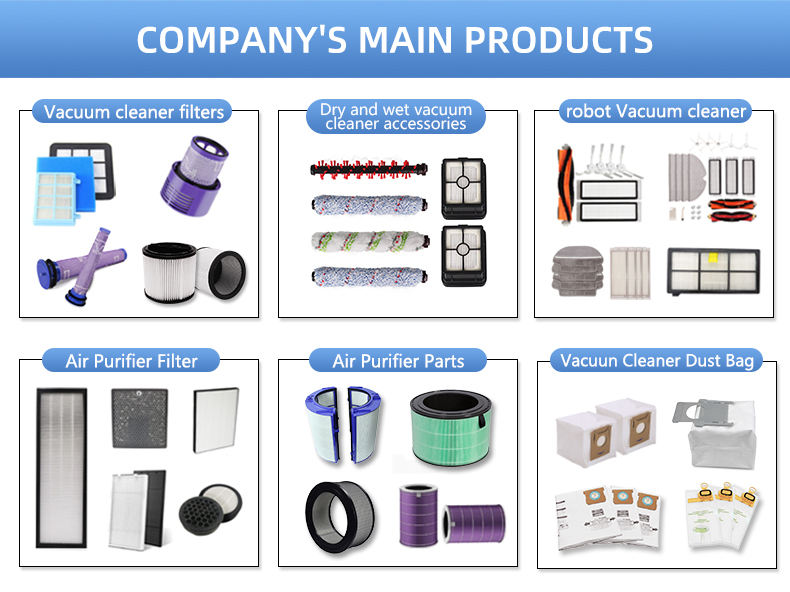 COMPANY'S MAIN PRODUCTS

Vacuum cleaner filters

Dry and wet vacuum cleaner accessories

robot Vacuum cleaner

Air Purifier Filter

Air Purifier Parts

Vacuun Cleaner Dust Bag